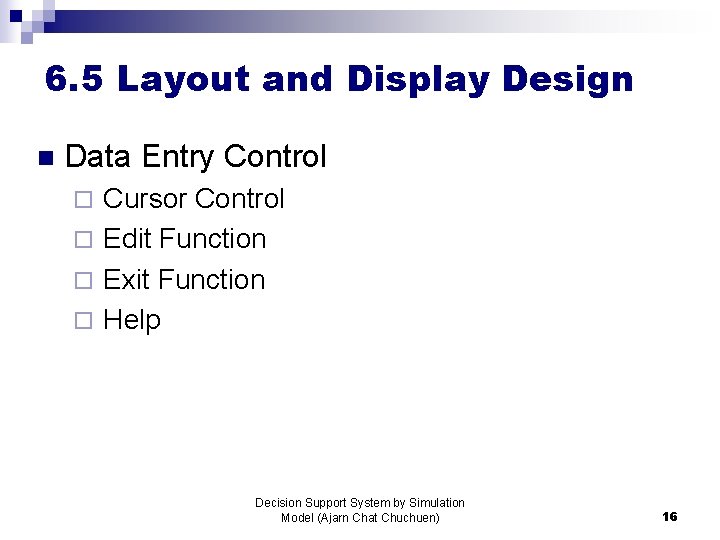 6.5 Layout and Display Design

Data Entry Control

Cursor Control

Edit Function

Exit Function

Help

Decision Support System by Simulation Model (Ajarn Chat Chuchuen)

16